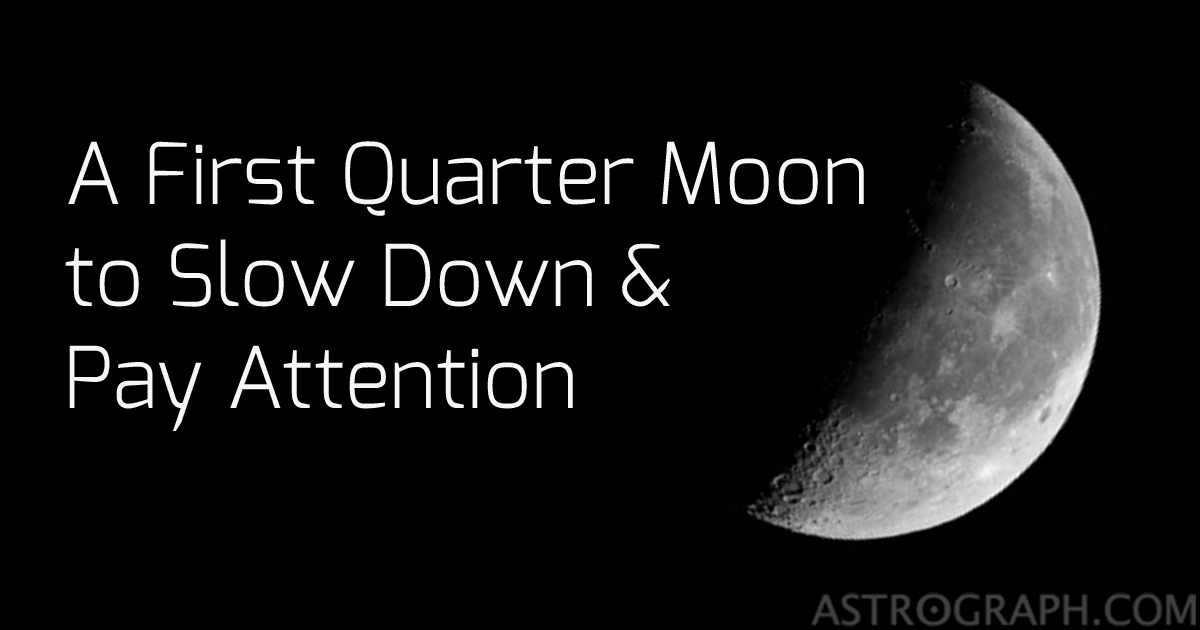 A First Quarter Moon to Slow Down & Pay Attention

ASTROGRAPH.COM